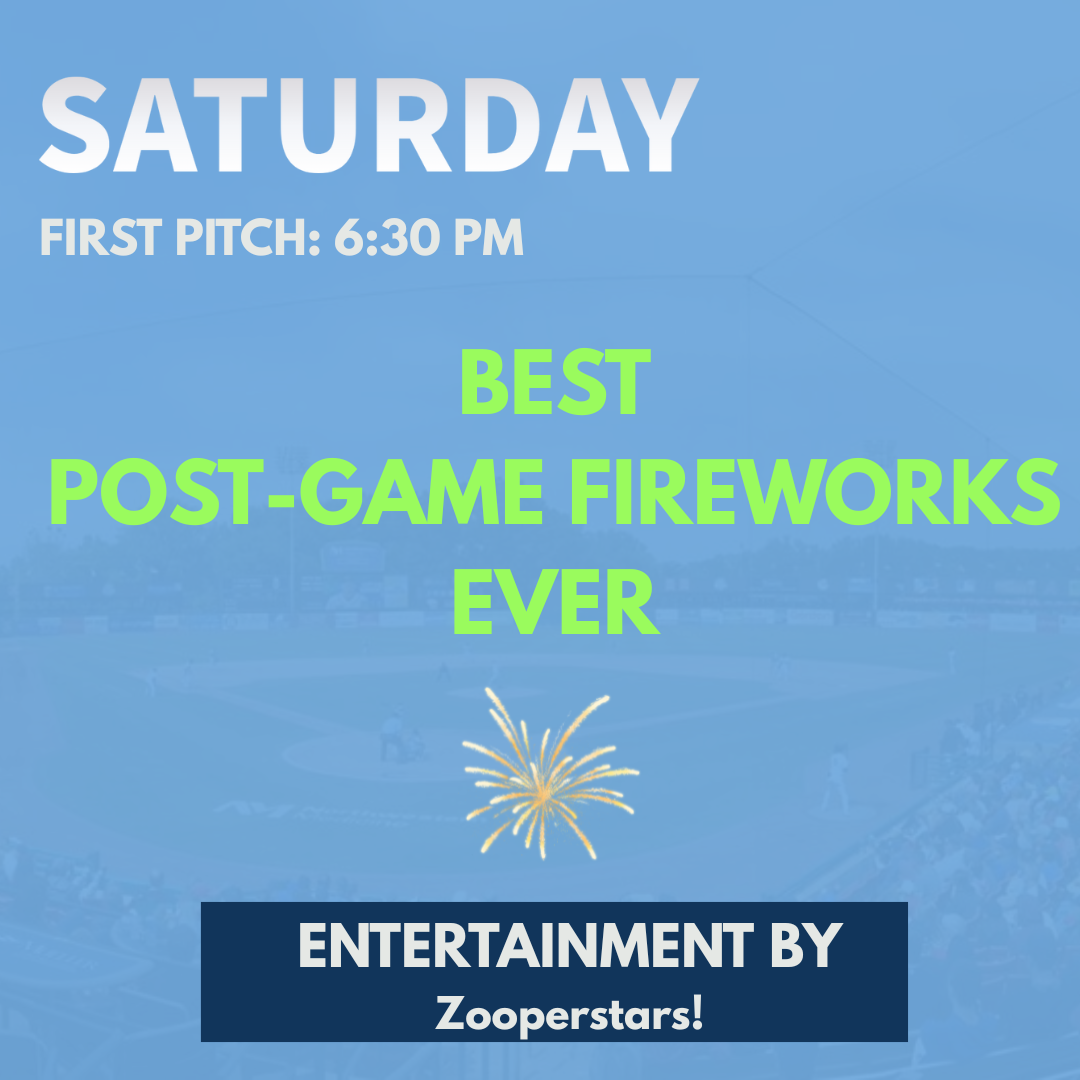 SATURDAY
FIRST PITCH: 6:30 PM

BEST
POST-GAME FIREWORKS
EVER

ENTERTAINMENT BY
Zooperstars!